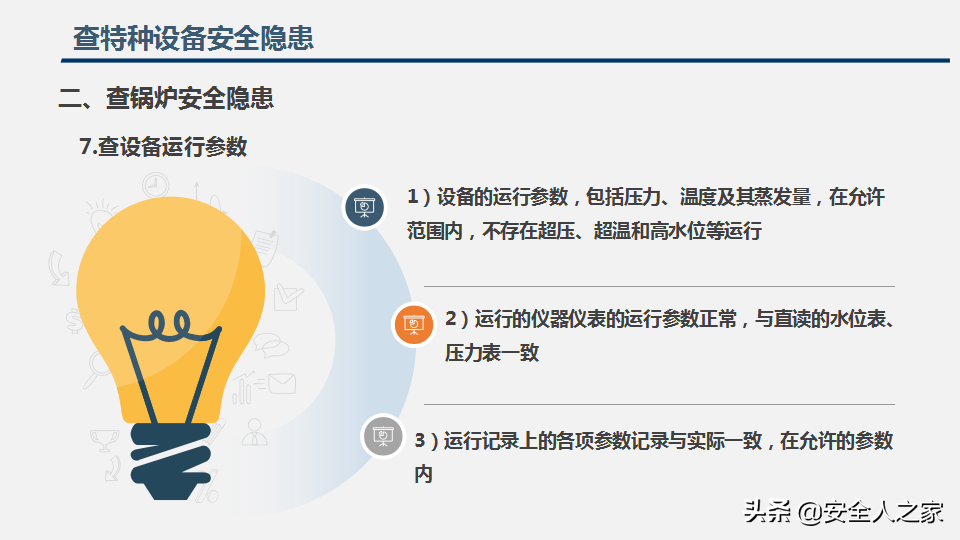 查特种设备安全隐患

二、查锅炉安全隐患

7.查设备运行参数

1）设备的运行参数，包括压力、温度及其蒸发量，在允许范围内，不存在超压、超温和高水位等运行

2）运行的仪器仪表的运行参数正常，与直读的水位表、压力表一致

3）运行记录上的各项参数记录与实际一致，在允许的参数内

头条 @安全人之家